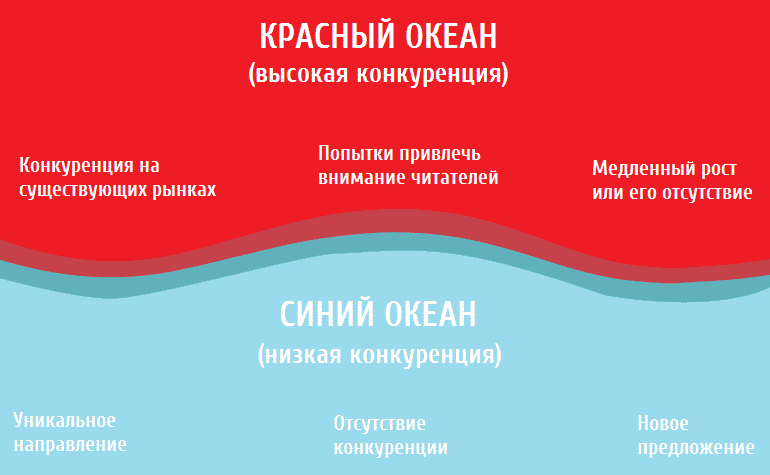 КРАСНЫЙ ОКЕАН
(высокая конкуренция)

Конкуренция на существующих рынках

Попытки привлечь внимание читателей

Медленный рост или его отсутствие

СИНИЙ ОКЕАН
(низкая конкуренция)

Уникальное направление

Отсутствие конкуренции

Новое предложение